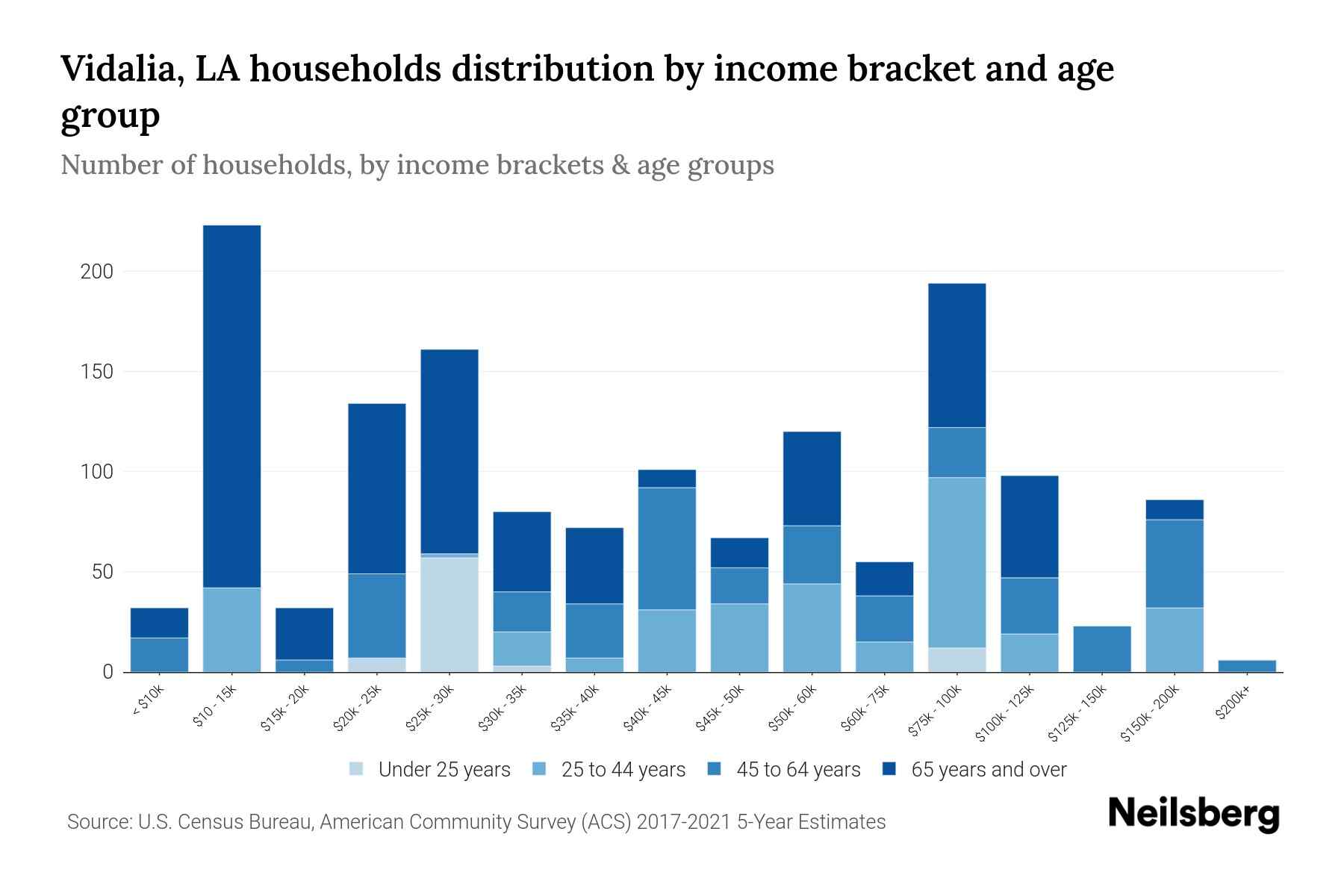 Vidalia, LA households distribution by income bracket and age group

Number of households, by income brackets & age groups

200
150
100
50
0

< $10k
$10 - 15k
$15k - 20k
$20k - 25k
$25k - 30k
$30k - 35k
$35k - 40k
$40k - 45k
$45k - 50k
$50k - 60k
$60k - 75k
$75k - 100k
$100k - 125k
$125k - 150k
$150k - 200k
$200k+

Under 25 years
25 to 44 years
45 to 64 years
65 years and over

Source: U.S. Census Bureau, American Community Survey (ACS) 2017-2021 5-Year Estimates

Neilsberg